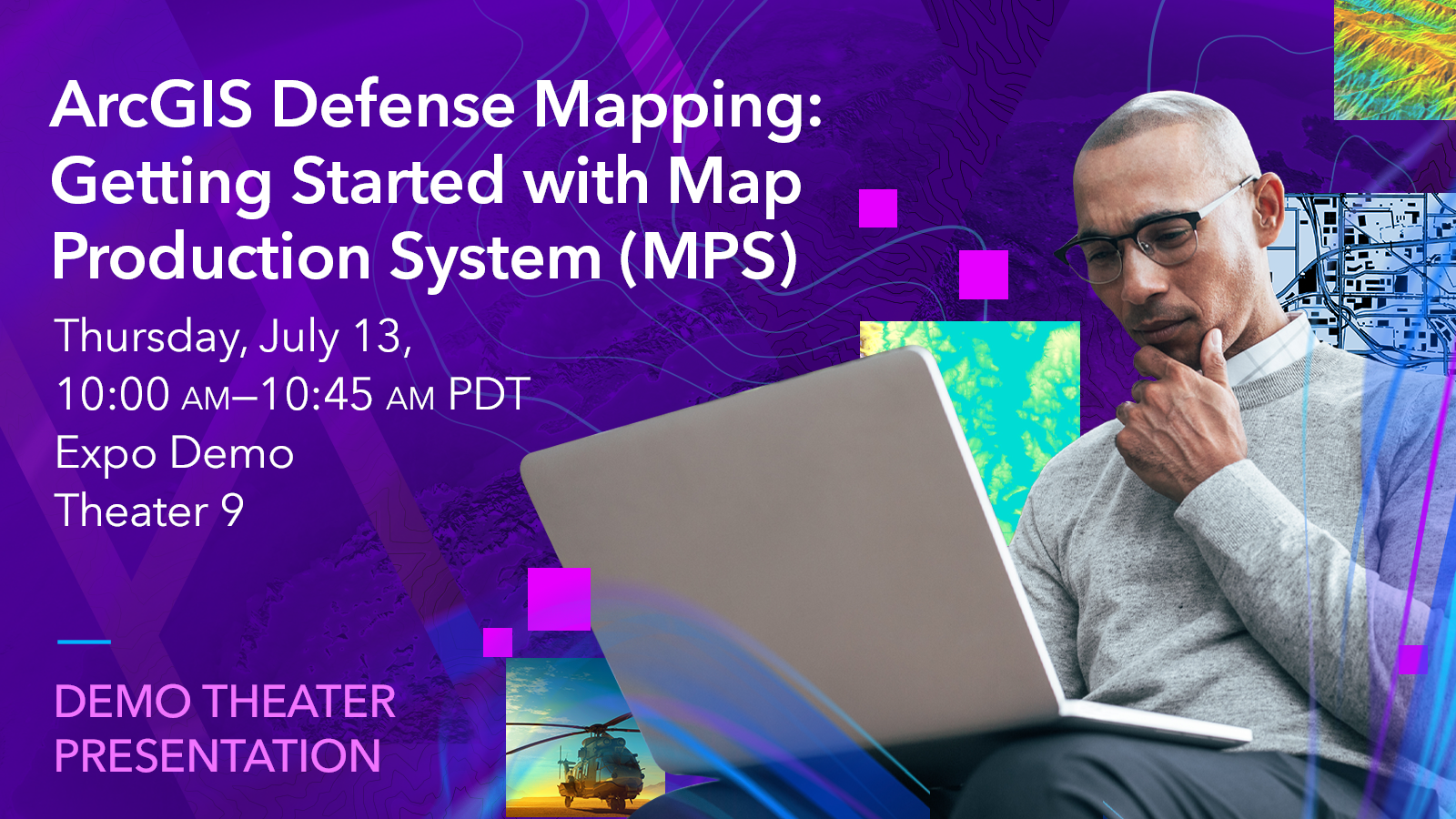 ArcGIS Defense Mapping: Getting Started with Map Production System (MPS)

Thursday, July 13,
10:00 AM–10:45 AM PDT
Expo Demo
Theater 9

DEMO THEATER PRESENTATION